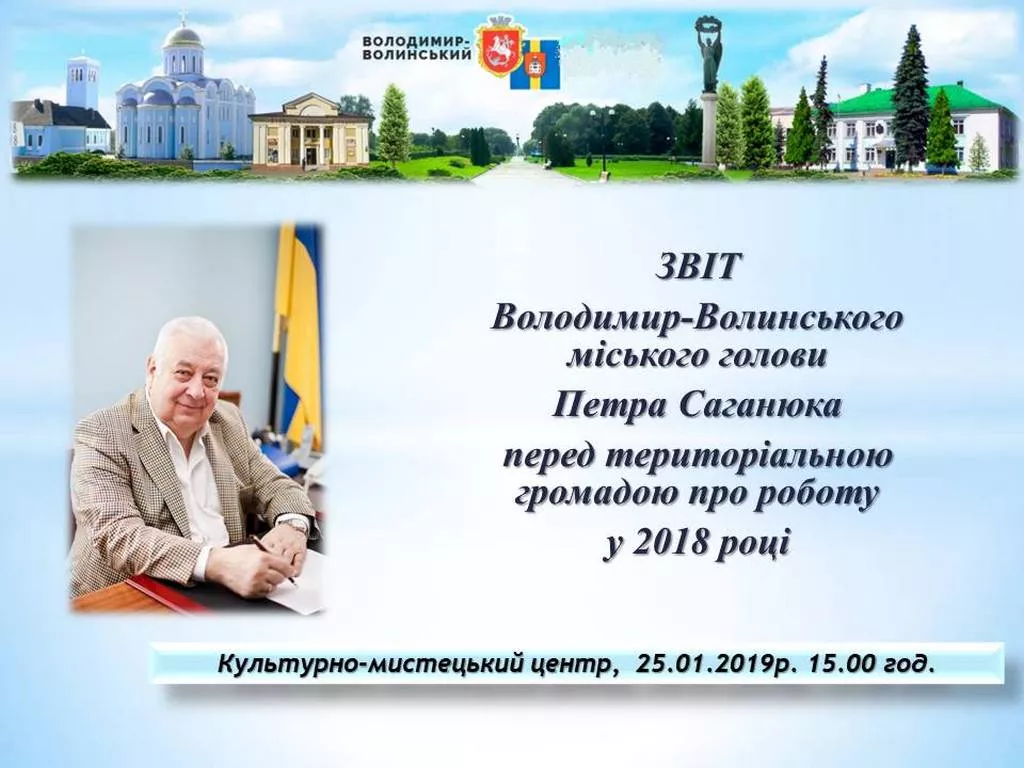 ВОЛОДИМИР-ВОЛИНСЬКИЙ

ЗВІТ
Володимир-Волинського міського голови
Петра Саганюка
перед територіальною громадою про роботу
у 2018 році

Культурно-мистецький центр, 25.01.2019р. 15.00 год.